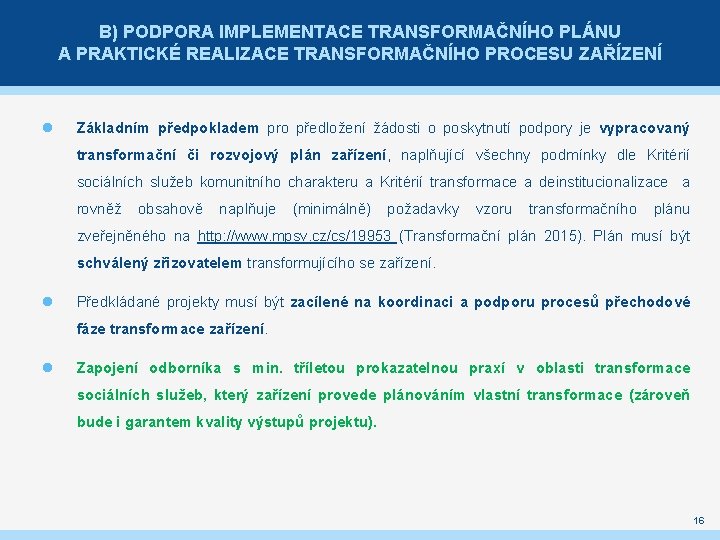 B) PODPORA IMPLEMENTACE TRANSFORMAČNÍHO PLÁNU A PRAKTICKÉ REALIZACE TRANSFORMAČNÍHO PROCESU ZAŘÍZENÍ

Základním předpokladem pro předložení žádosti o poskytnutí podpory je vypracovaný transformační či rozvojový plán zařízení, naplňující všechny podmínky dle Kritérií sociálních služeb komunitního charakteru a Kritérií transformace a deinstitucionalizace a rovněž obsahově naplňuje (minimálně) požadavky vzoru transformačního plánu zveřejněného na http://www.mpsv.cz/cs/19953 (Transformační plán 2015). Plán musí být schválený zřizovatelem transformujícího se zařízení.

Předkládané projekty musí být zacílené na koordinaci a podporu procesů přechodové fáze transformace zařízení.

Zapojení odborníka s min. tříletou prokazatelnou praxí v oblasti transformace sociálních služeb, který zařízení provede plánováním vlastní transformace (zároveň bude i garantem kvality výstupů projektu).

16